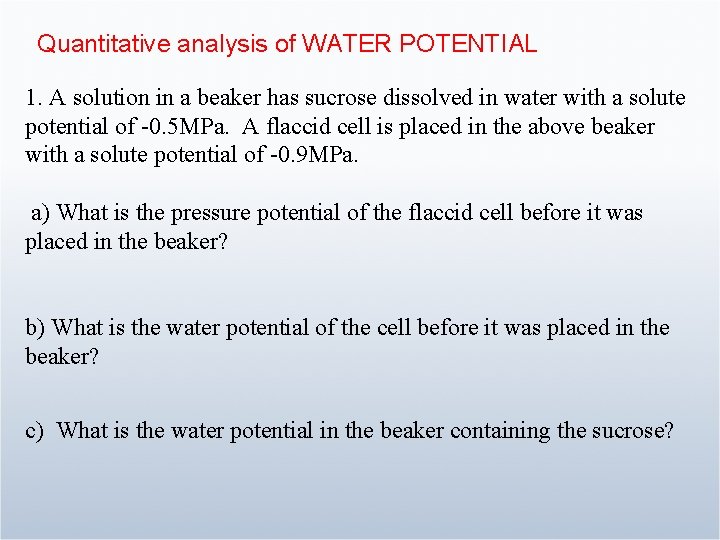 Quantitative analysis of WATER POTENTIAL

1. A solution in a beaker has sucrose dissolved in water with a solute potential of -0.5MPa. A flaccid cell is placed in the above beaker with a solute potential of -0.9MPa.

a) What is the pressure potential of the flaccid cell before it was placed in the beaker?

b) What is the water potential of the cell before it was placed in the beaker?

c) What is the water potential in the beaker containing the sucrose?